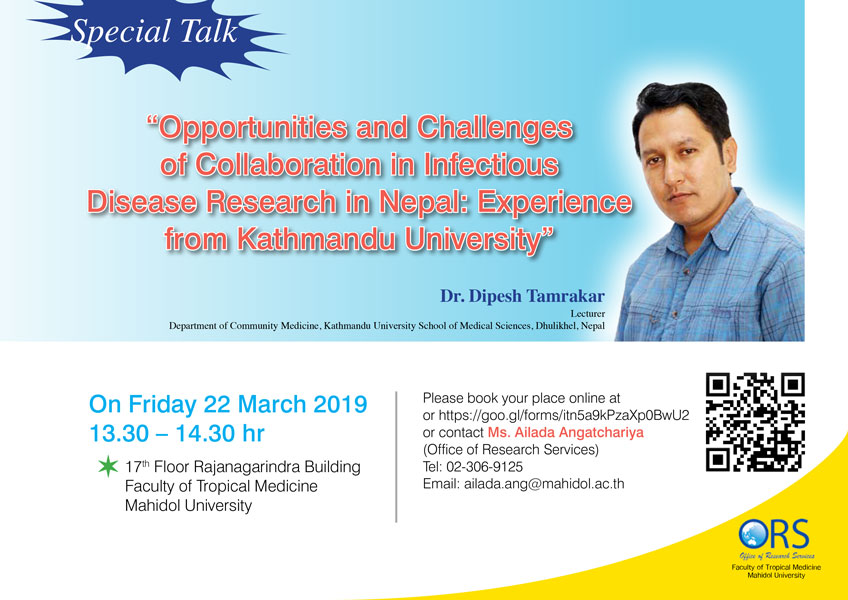 Special Talk

"Opportunities and Challenges of Collaboration in Infectious Disease Research in Nepal: Experience from Kathmandu University"

Dr. Dipesh Tamrakar
Lecturer
Department of Community Medicine, Kathmandu University School of Medical Sciences, Dhulikhel, Nepal

On Friday 22 March 2019
13.30 – 14.30 hr

17$^{th}$ Floor Rajanagarindra Building
Faculty of Tropical Medicine
Mahidol University

Please book your place online at
or https://goo.gl/forms/itn5a9kPzaXp0BwU2
or contact Ms. Ailada Angatchariya
(Office of Research Services)
Tel: 02-306-9125
Email: ailada.ang@mahidol.ac.th

ORS
Office of Research Services
Faculty of Tropical Medicine
Mahidol University